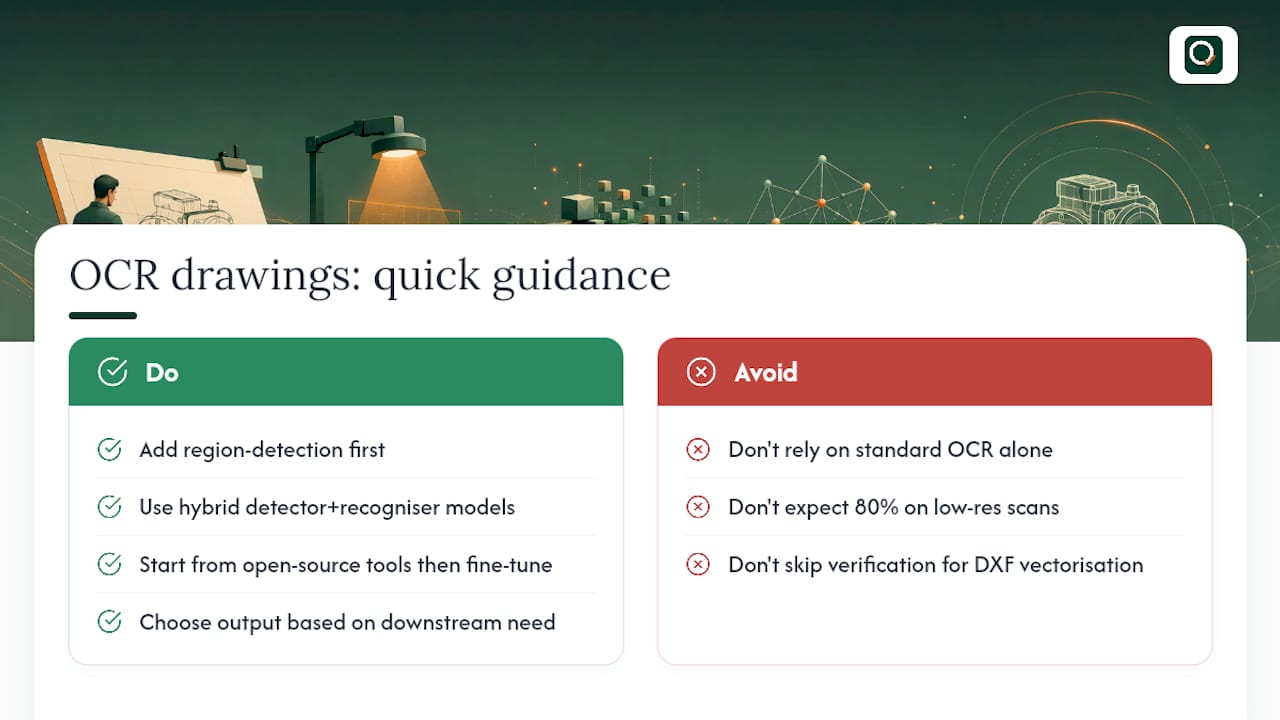 OCR drawings: quick guidance

Do

Add region-detection first

Use hybrid detector+recogniser models

Start from open-source tools then fine-tune

Choose output based on downstream need

Avoid

Don't rely on standard OCR alone

Don't expect 80% on low-res scans

Don't skip verification for DXF vectorisation